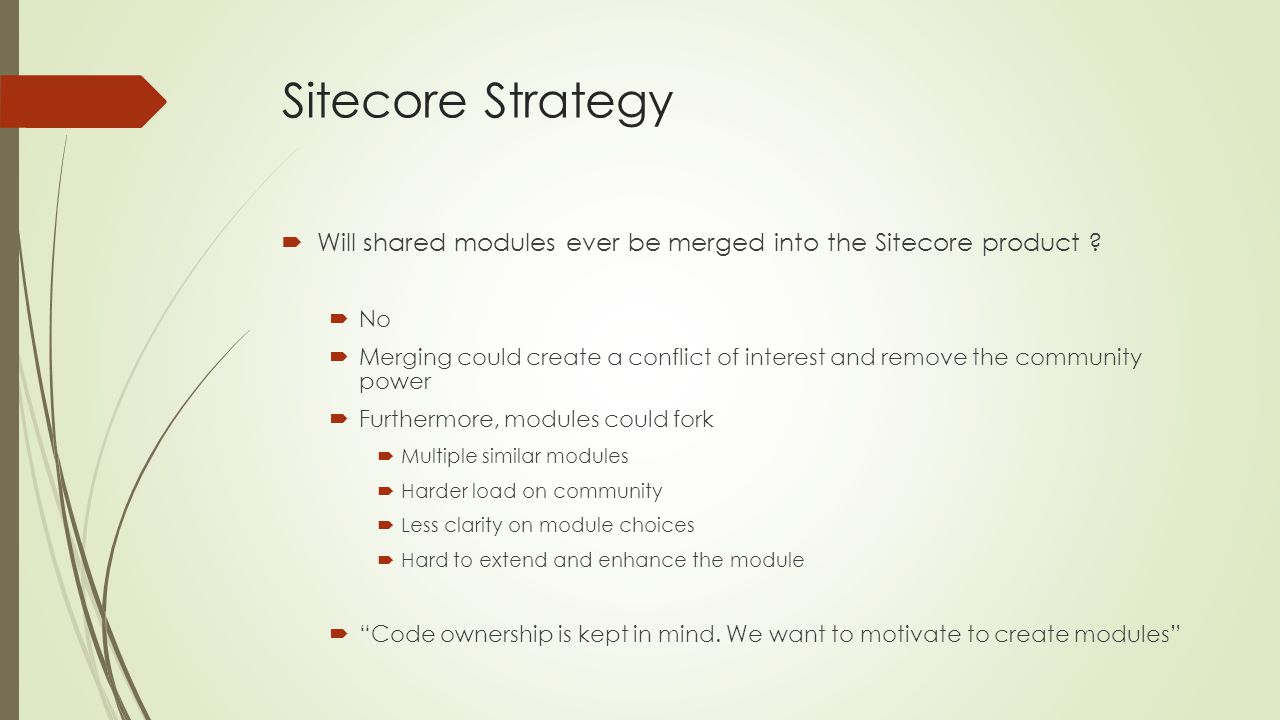 Sitecore Strategy

Will shared modules ever be merged into the Sitecore product ?

No

Merging could create a conflict of interest and remove the community power

Furthermore, modules could fork

Multiple similar modules

Harder load on community

Less clarity on module choices

Hard to extend and enhance the module

“Code ownership is kept in mind. We want to motivate to create modules”